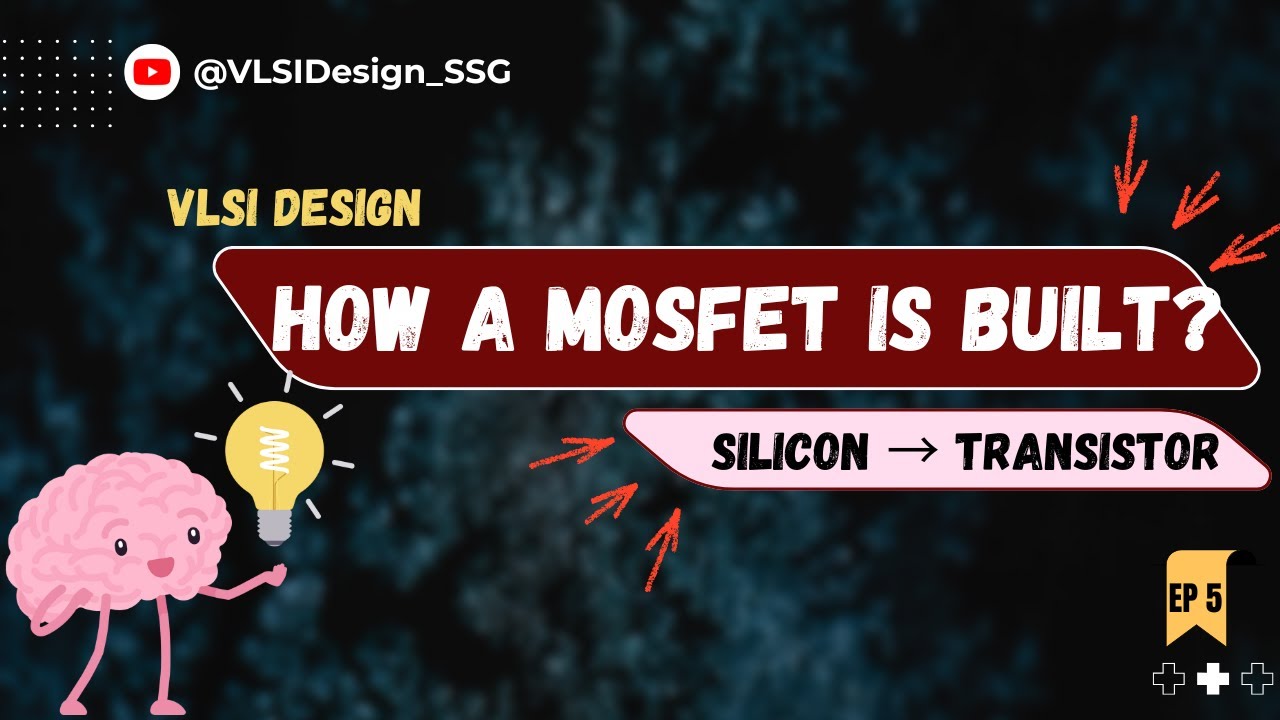 @VLSIDesign_SSG

VLSI DESIGN

HOW A MOSFET IS BUILT?

SILICON → TRANSISTOR

EP 5